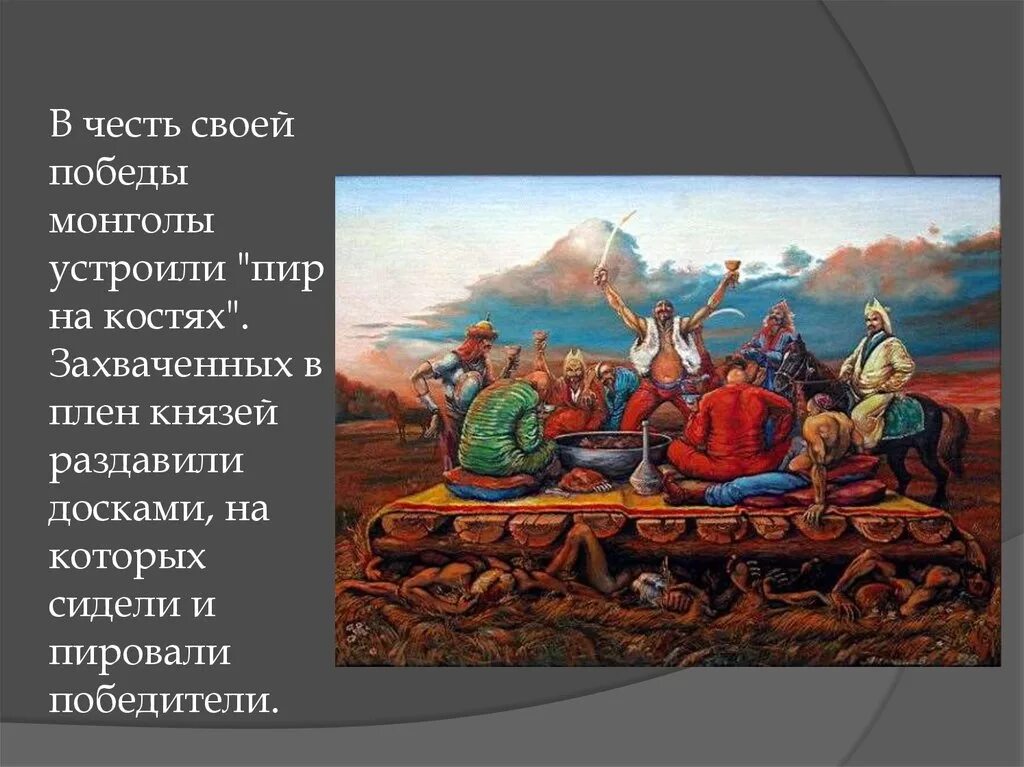 В честь своей победы монголы устроили "пир на костях". Захваченных в плен князей раздавили досками, на которых сидели и пировали победители.